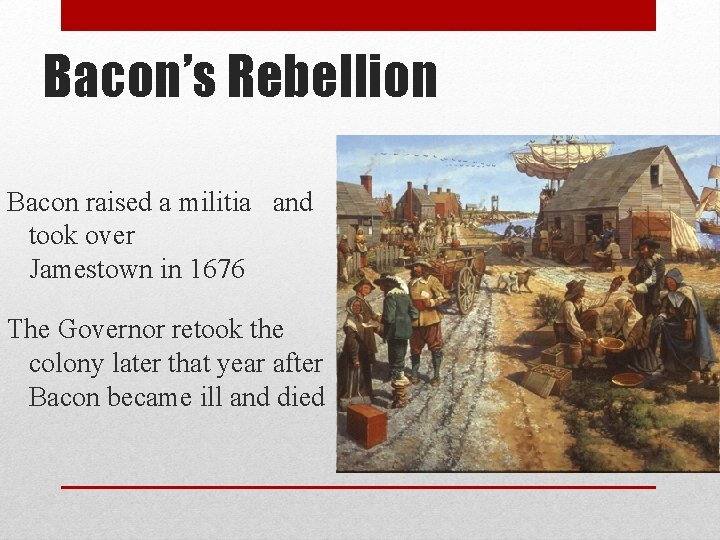 Bacon's Rebellion

Bacon raised a militia and took over Jamestown in 1676

The Governor retook the colony later that year after Bacon became ill and died